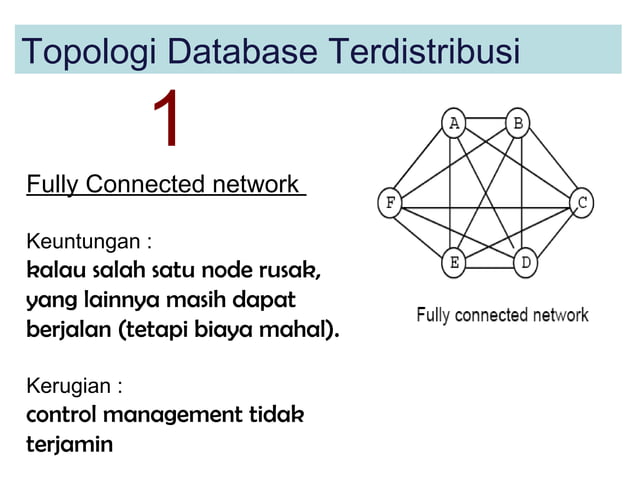 Topologi Database Terdistribusi

1

Fully Connected network

Keuntungan :
kalau salah satu node rusak, yang lainnya masih dapat berjalan (tetapi biaya mahal).

Kerugian :
control management tidak terjamin

A
B
C
D
E
F

Fully connected network